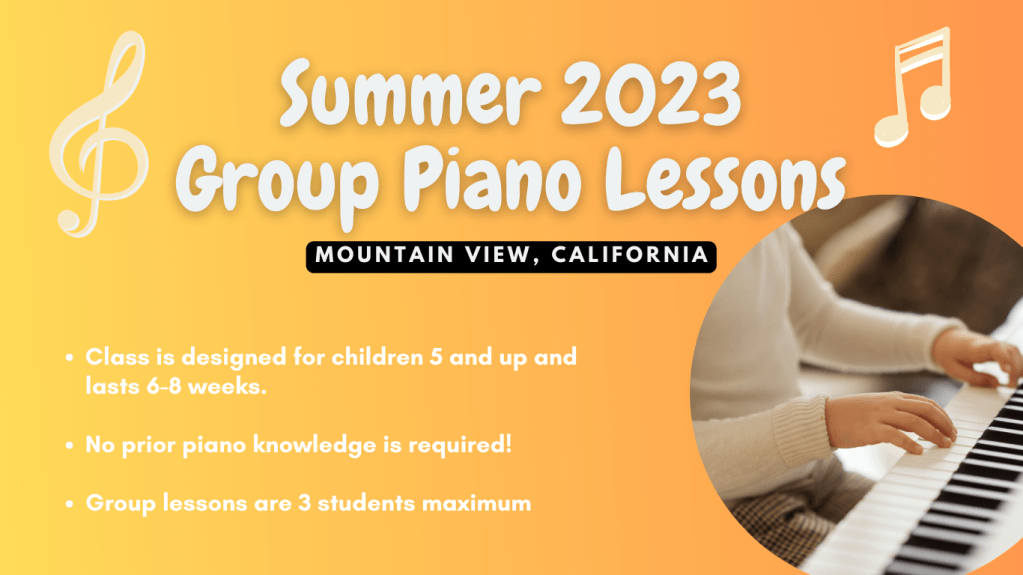 Summer 2023
Group Piano Lessons

MOUNTAIN VIEW, CALIFORNIA

• Class is designed for children 5 and up and lasts 6-8 weeks.

• No prior piano knowledge is required!

• Group lessons are 3 students maximum